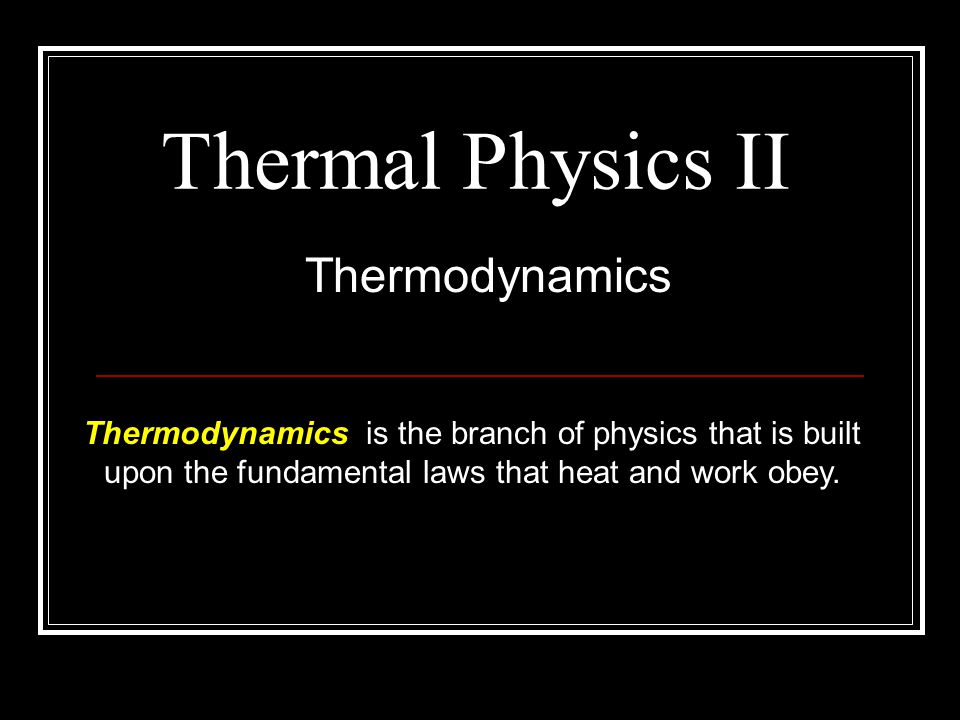 Thermal Physics II

Thermodynamics

Thermodynamics is the branch of physics that is built upon the fundamental laws that heat and work obey.